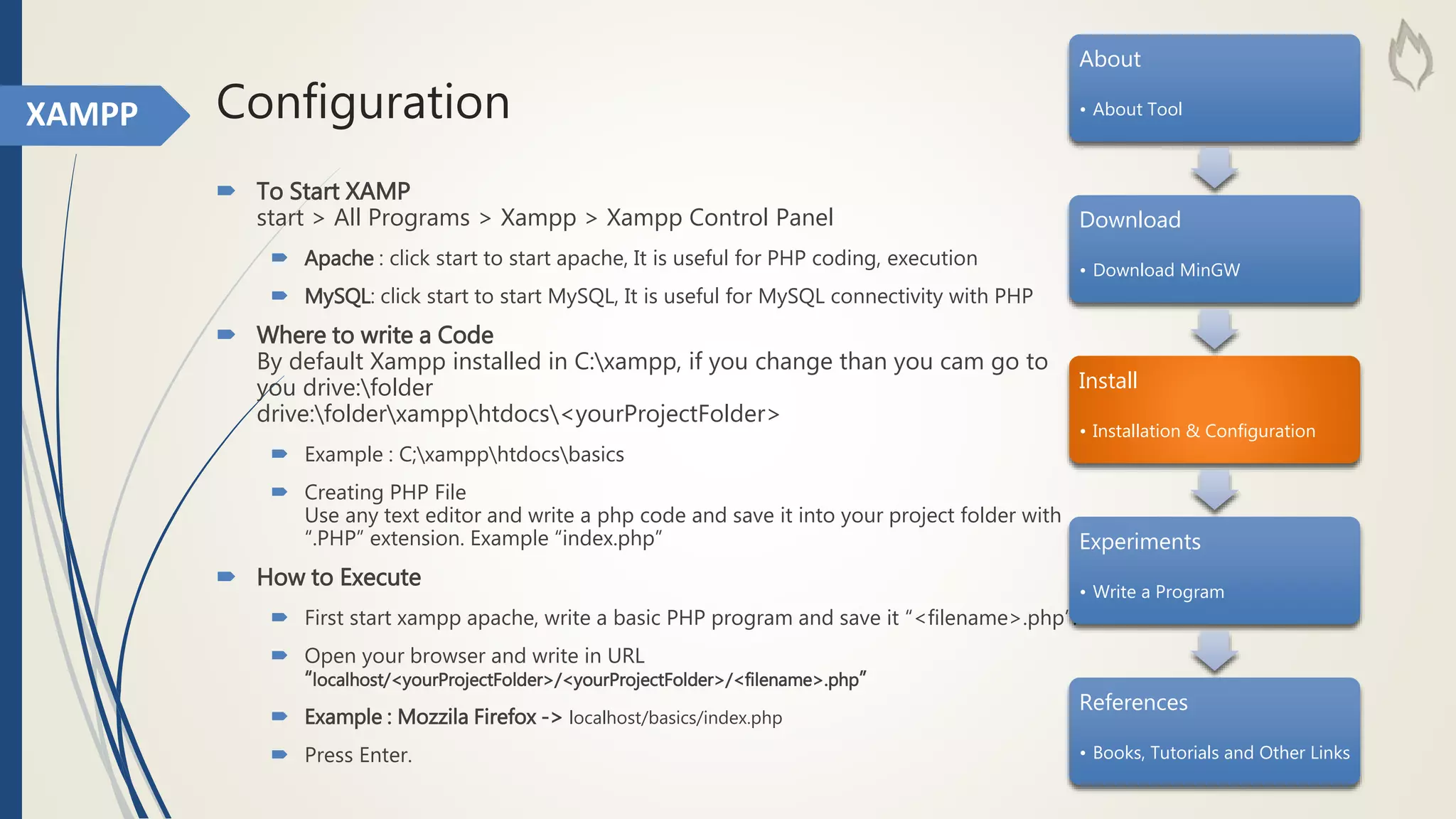 XAMPP

Configuration

To Start XAMP
start > All Programs > Xampp > Xampp Control Panel

Apache : click start to start apache, It is useful for PHP coding, execution

MySQL: click start to start MySQL, It is useful for MySQL connectivity with PHP

Where to write a Code
By default Xampp installed in C:\xampp, if you change than you cam go to you drive:\folder
drive:\folder\xampp\htdocs\<yourProjectFolder>

Example : C;\xampp\htdocs\basics

Creating PHP File
Use any text editor and write a php code and save it into your project folder with ".PHP" extension. Example "index.php"

How to Execute

First start xampp apache, write a basic PHP program and save it "<filename>.php".

Open your browser and write in URL
"localhost/<yourProjectFolder>/<yourProjectFolder>/<filename>.php"

Example : Mozzila Firefox -> localhost/basics/index.php

Press Enter.

About
• About Tool

Download
• Download MinGW

Install
• Installation & Configuration

Experiments
• Write a Program

References
• Books, Tutorials and Other Links